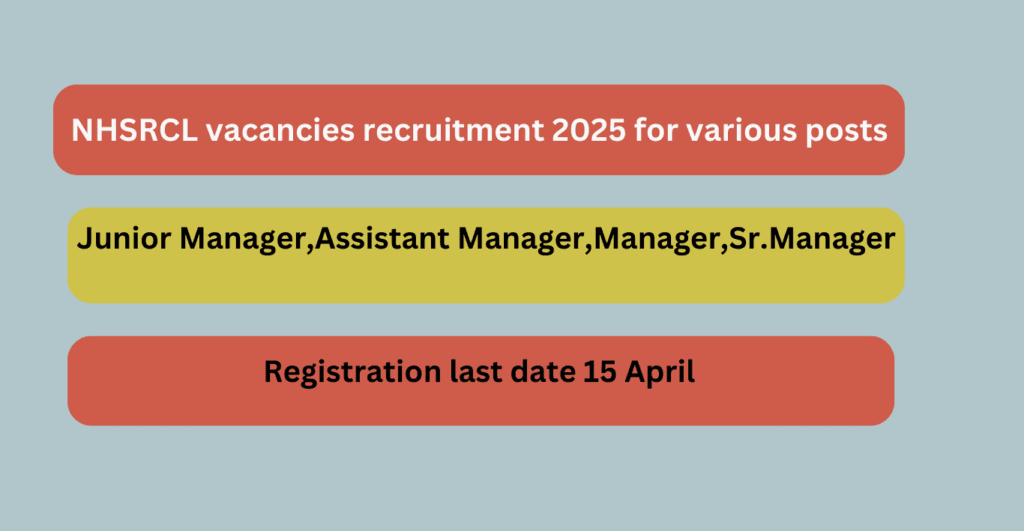 NHSRCL vacancies recruitment 2025 for various posts

Junior Manager,Assistant Manager,Manager,Sr.Manager

Registration last date 15 April